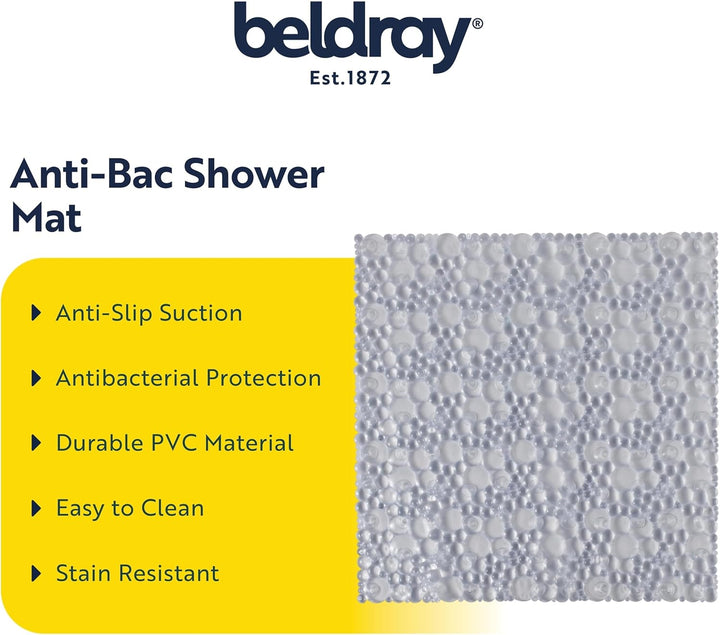 beldray®
Est.1872

Anti-Bac Shower Mat

Anti-Slip Suction

Antibacterial Protection

Durable PVC Material

Easy to Clean

Stain Resistant